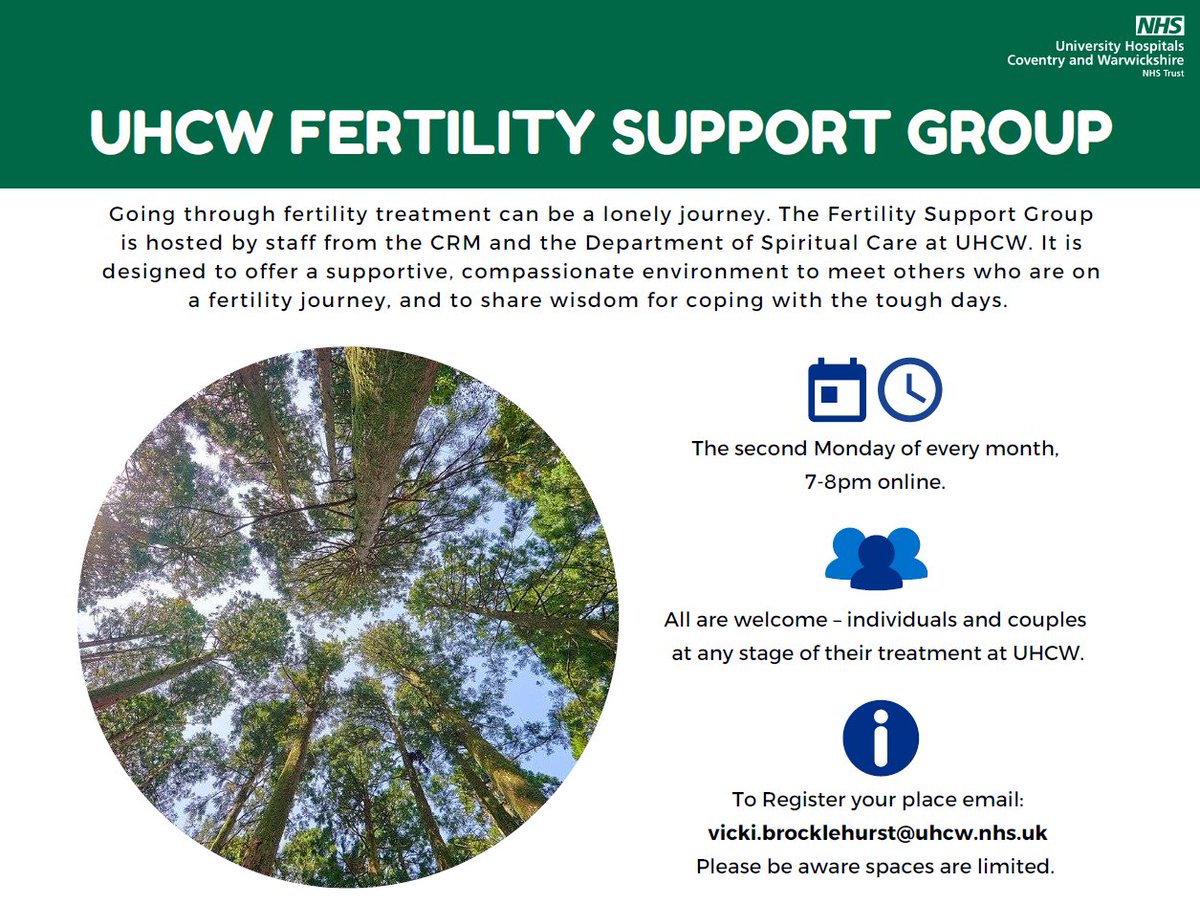 NHS
University Hospitals
Coventry and Warwickshire
NHS Trust

UHCW FERTILITY SUPPORT GROUP

Going through fertility treatment can be a lonely journey. The Fertility Support Group is hosted by staff from the CRM and the Department of Spiritual Care at UHCW. It is designed to offer a supportive, compassionate environment to meet others who are on a fertility journey, and to share wisdom for coping with the tough days.

The second Monday of every month, 7-8pm online.

All are welcome – individuals and couples at any stage of their treatment at UHCW.

To Register your place email:
vicki.brocklehurst@uhcw.nhs.uk
Please be aware spaces are limited.